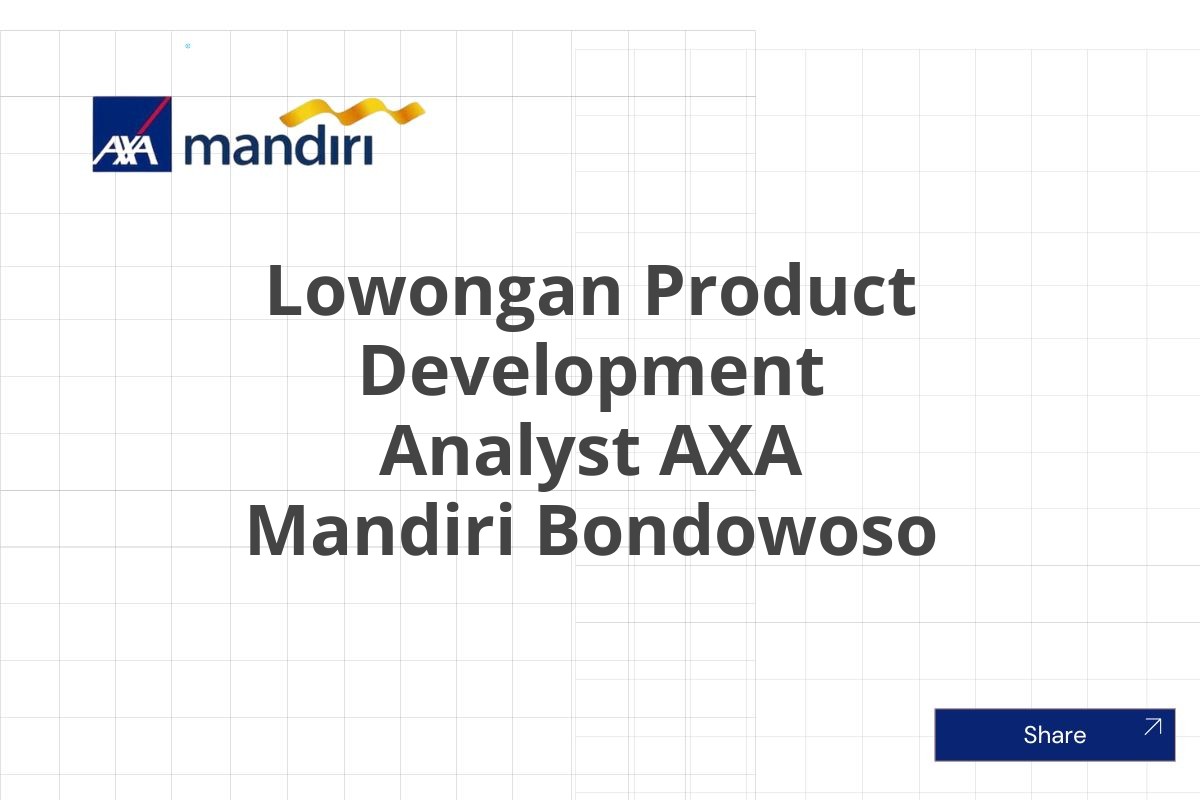 AXA mandiri

Lowongan Product Development Analyst AXA Mandiri Bondowoso

Share